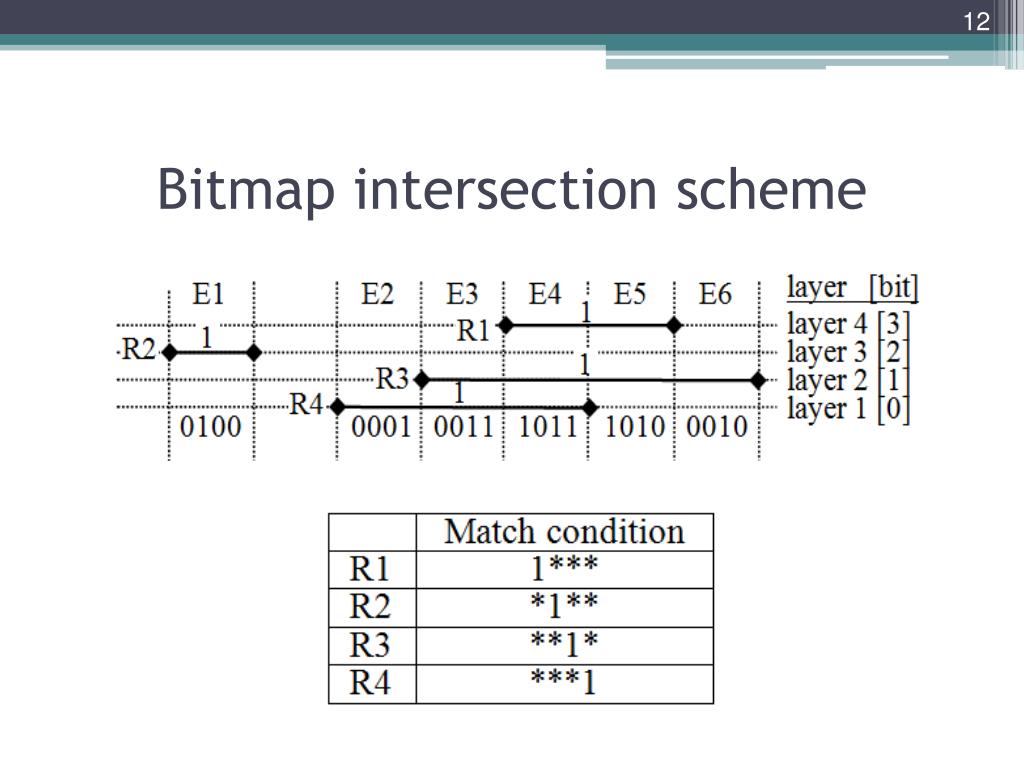 12

Bitmap intersection scheme

E1 E2 E3 E4 E5 E6 layer [bit]
R1 1 layer 4 [3]
R2 1 layer 3 [2]
R3 1 layer 2 [1]
R4 1 layer 1 [0]
0100 0001 0011 1011 1010 0010

| | Match condition |
|---|---|
| R1 | 1*** |
| R2 | *1** |
| R3 | **1* |
| R4 | ***1 |